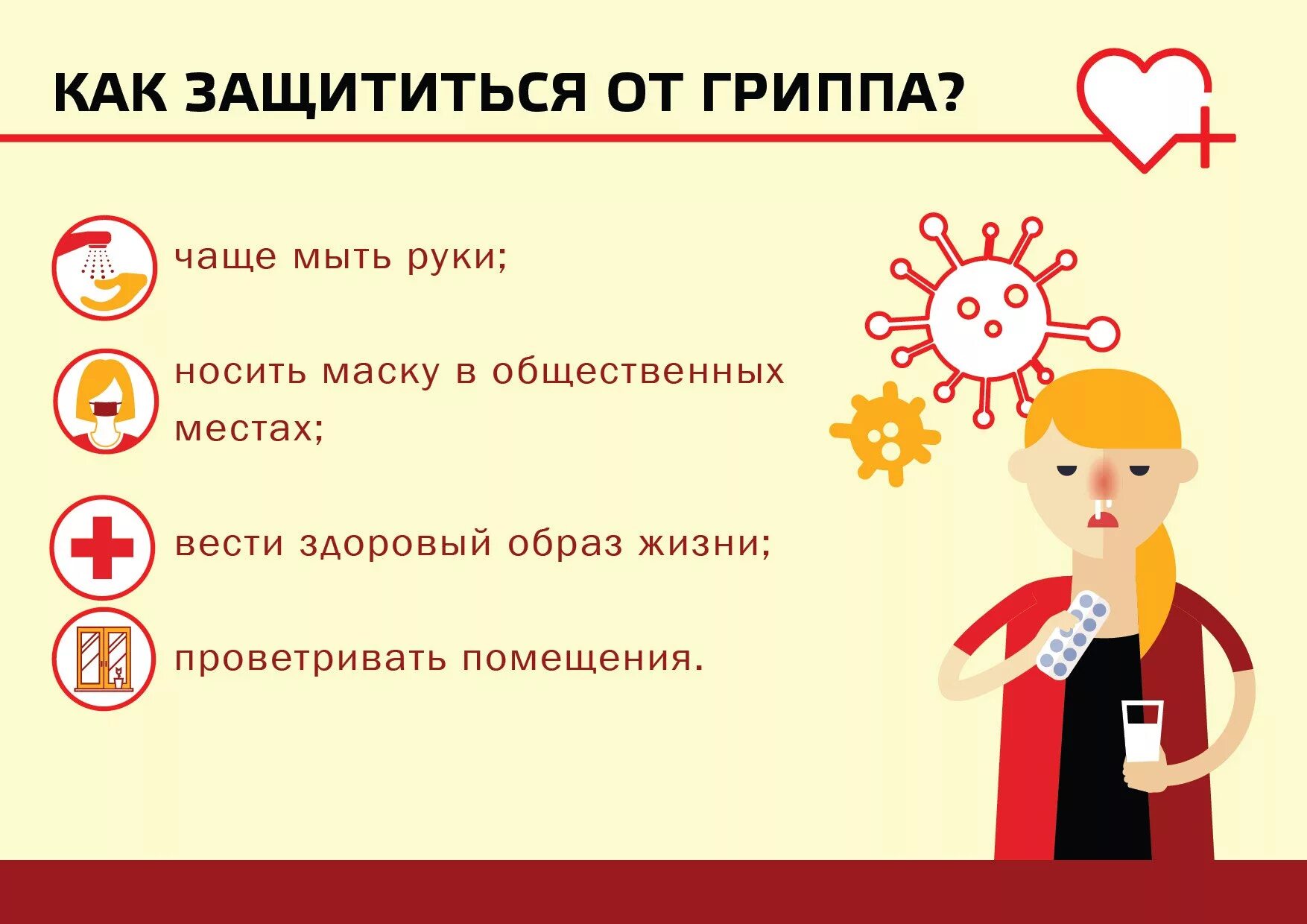 КАК ЗАЩИТИТЬСЯ ОТ ГРИППА?

чаще мыть руки;

носить маску в общественных местах;

вести здоровый образ жизни;

проветривать помещения.